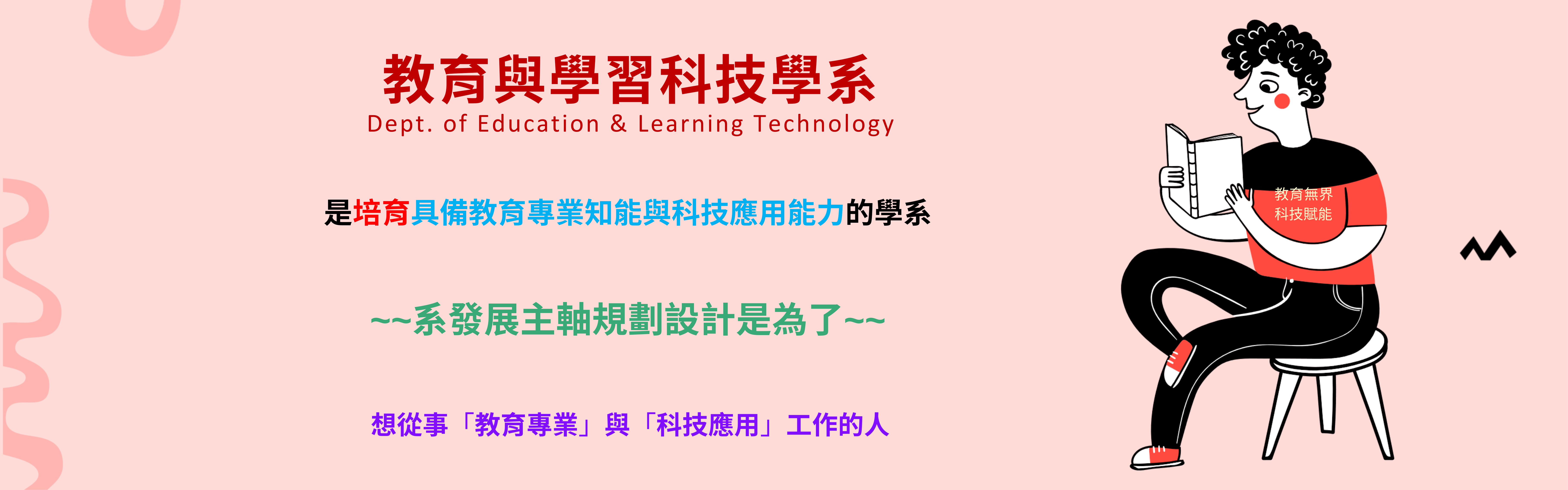 教育與學習科技學系
Dept. of Education & Learning Technology

是培育具備教育專業知能與科技應用能力的學系

~~系發展主軸規劃設計是為了~~

想從事「教育專業」與「科技應用」工作的人

教育無界
科技賦能